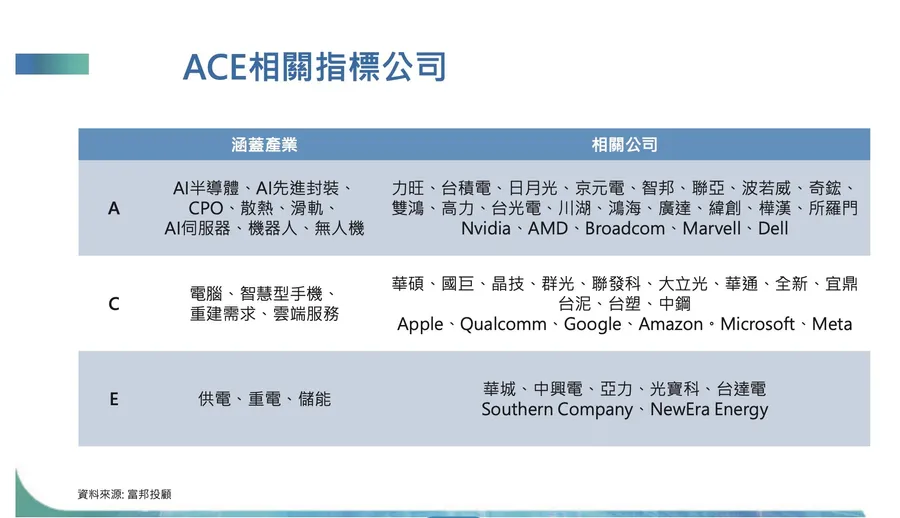 ACE相關指標公司

| | 涵蓋產業 | 相關公司 |
|---|---|---|
| A | AI半導體、AI先進封裝、CPO、散熱、滑軌、AI伺服器、機器人、無人機 | 力旺、台積電、日月光、京元電、智邦、聯亞、波若威、奇鋐、雙鴻、高力、台光電、川湖、鴻海、廣達、緯創、樺漢、所羅門 Nvidia、AMD、Broadcom、Marvell、Dell |
| C | 電腦、智慧型手機、重建需求、雲端服務 | 華碩、國巨、晶技、群光、聯發科、大立光、華通、全新、宜鼎 台泥、台塑、中鋼 Apple、Qualcomm、Google、Amazon。Microsoft、Meta |
| E | 供電、重電、儲能 | 華城、中興電、亞力、光寶科、台達電 Southern Company、NewEra Energy |

資料來源: 富邦投顧